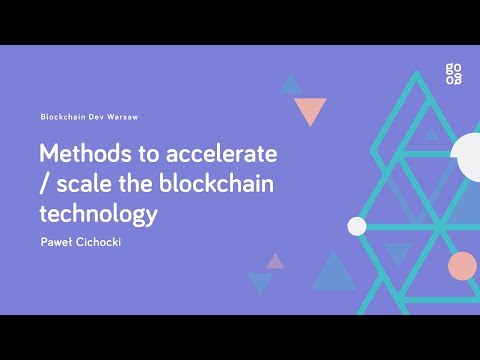 go
og

Blockchain Dev Warsaw

Methods to accelerate / scale the blockchain technology

Paweł Cichocki